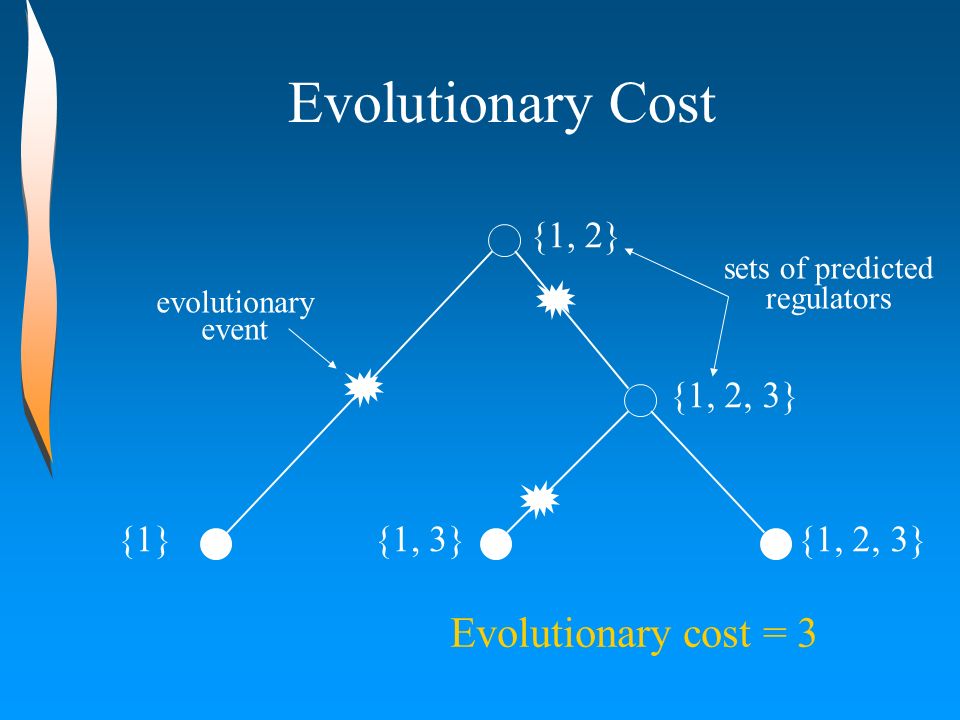 Evolutionary Cost

{1, 2}

sets of predicted regulators

evolutionary event

{1, 2, 3}

{1}

{1, 3}

{1, 2, 3}

Evolutionary cost = 3